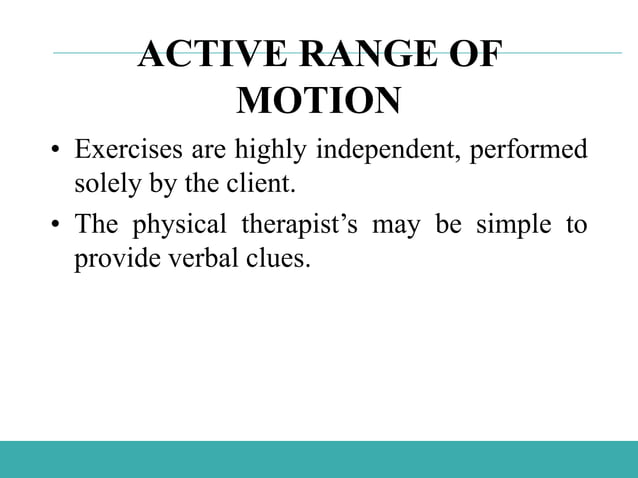 ACTIVE RANGE OF MOTION

• Exercises are highly independent, performed solely by the client.

• The physical therapist's may be simple to provide verbal clues.